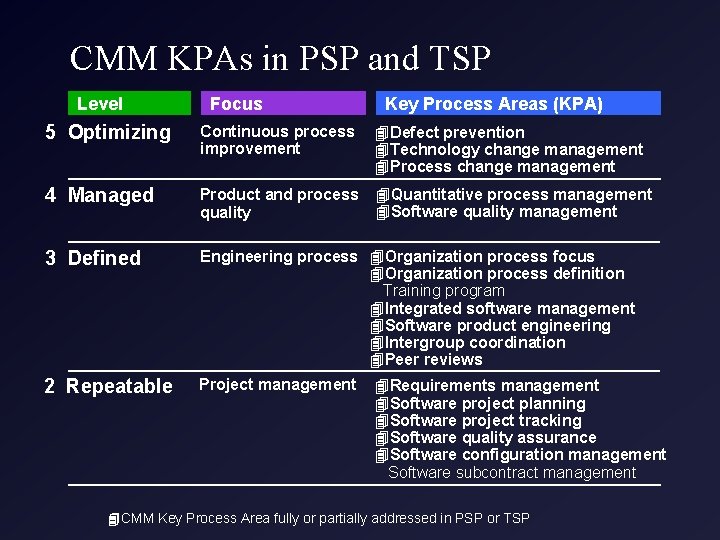 CMM KPAs in PSP and TSP

| Level | Focus | Key Process Areas (KPA) |
|---|---|---|
| 5 Optimizing | Continuous process improvement | Defect prevention<br>Technology change management<br>Process change management |
| 4 Managed | Product and process quality | Quantitative process management<br>Software quality management |
| 3 Defined | Engineering process | Organization process focus<br>Organization process definition<br>Training program<br>Integrated software management<br>Software product engineering<br>Intergroup coordination<br>Peer reviews |
| 2 Repeatable | Project management | Requirements management<br>Software project planning<br>Software project tracking<br>Software quality assurance<br>Software configuration management<br>Software subcontract management |

CMM Key Process Area fully or partially addressed in PSP or TSP